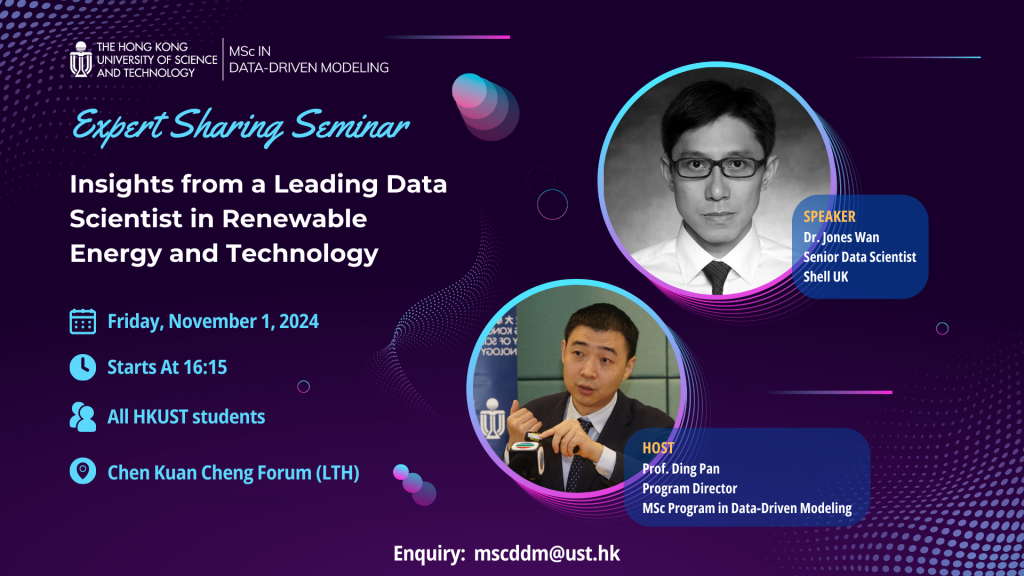 THE HONG KONG UNIVERSITY OF SCIENCE AND TECHNOLOGY

MSc IN DATA-DRIVEN MODELING

Expert Sharing Seminar

Insights from a Leading Data Scientist in Renewable Energy and Technology

Friday, November 1, 2024

Starts At 16:15

All HKUST students

Chen Kuan Cheng Forum (LTH)

SPEAKER
Dr. Jones Wan
Senior Data Scientist
Shell UK

HOST
Prof. Ding Pan
Program Director
MSc Program in Data-Driven Modeling

Enquiry: mscddm@ust.hk